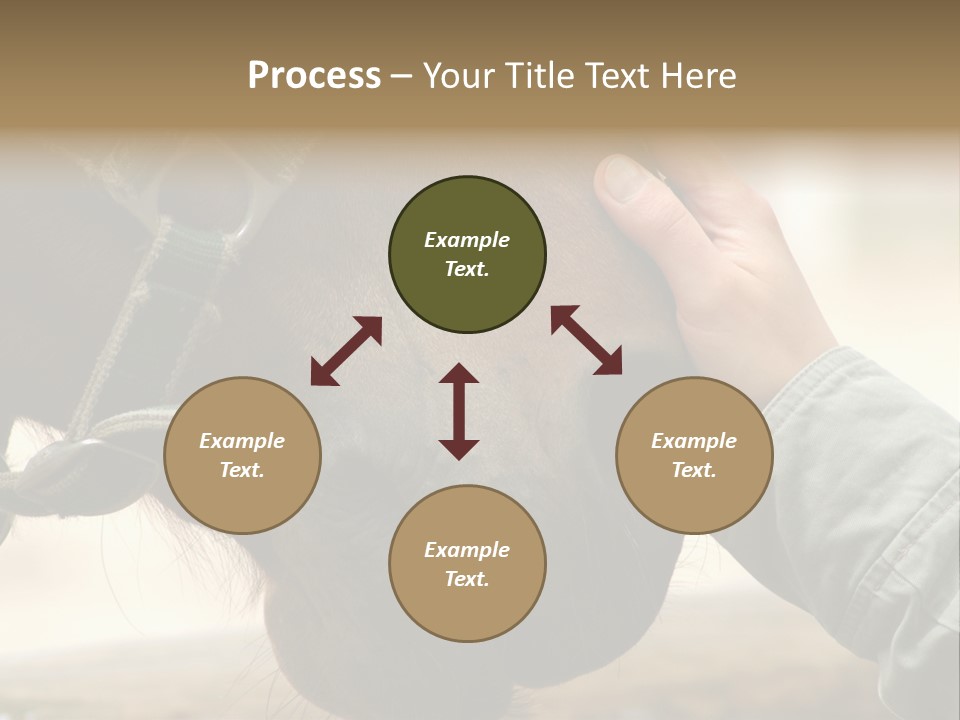 Process – Your Title Text Here

Example Text.

Example Text.

Example Text.

Example Text.